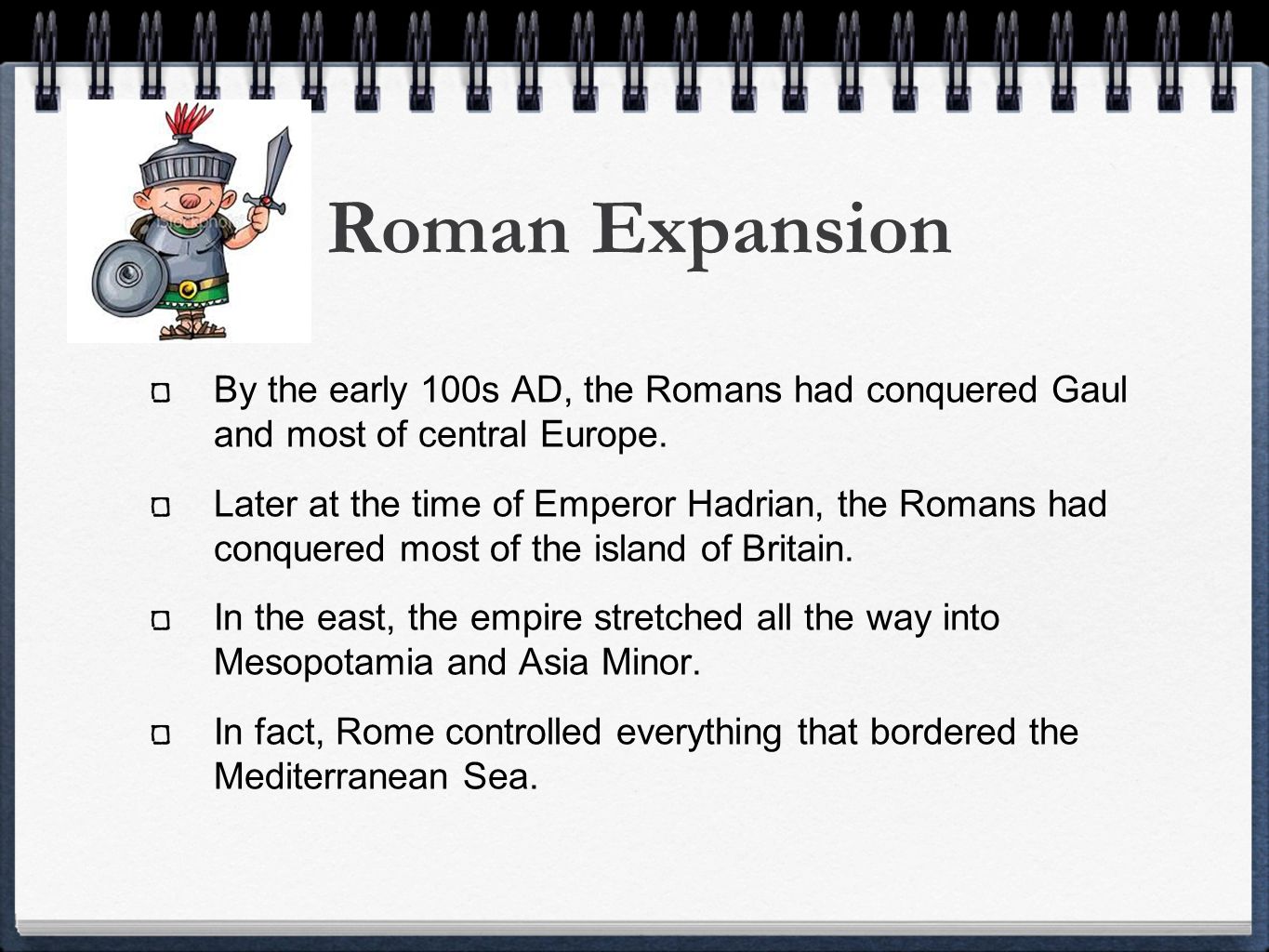 Roman Expansion

By the early 100s AD, the Romans had conquered Gaul and most of central Europe.

Later at the time of Emperor Hadrian, the Romans had conquered most of the island of Britain.

In the east, the empire stretched all the way into Mesopotamia and Asia Minor.

In fact, Rome controlled everything that bordered the Mediterranean Sea.